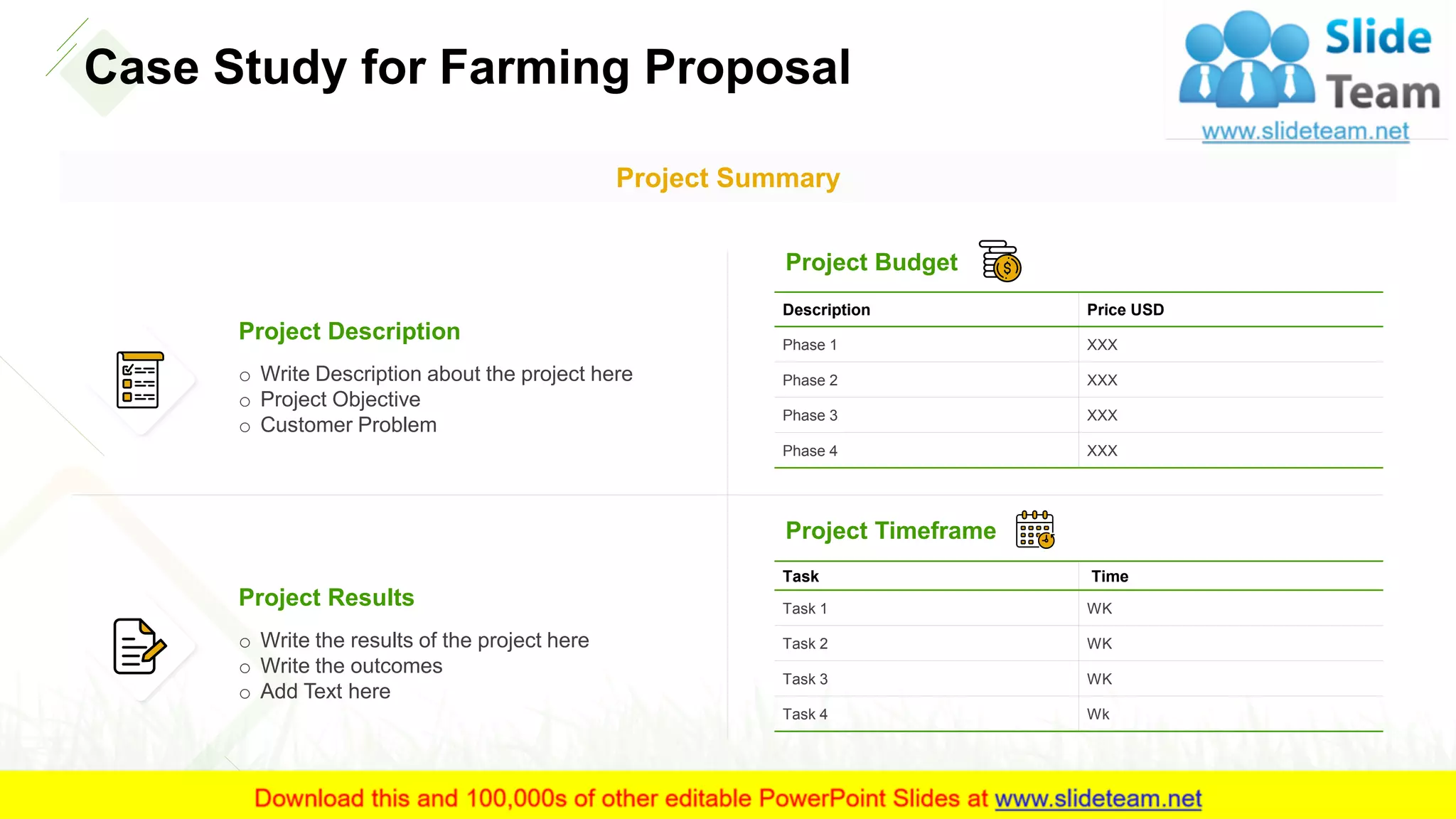 Case Study for Farming Proposal

Slide Team
www.slideteam.net

Project Summary

Project Description

○ Write Description about the project here
○ Project Objective
○ Customer Problem

Project Results

○ Write the results of the project here
○ Write the outcomes
○ Add Text here

Project Budget

| Description | Price USD |
|---|---|
| Phase 1 | XXX |
| Phase 2 | XXX |
| Phase 3 | XXX |
| Phase 4 | XXX |

Project Timeframe

| Task | Time |
|---|---|
| Task 1 | WK |
| Task 2 | WK |
| Task 3 | WK |
| Task 4 | Wk |

Download this and 100,000s of other editable PowerPoint Slides at www.slideteam.net